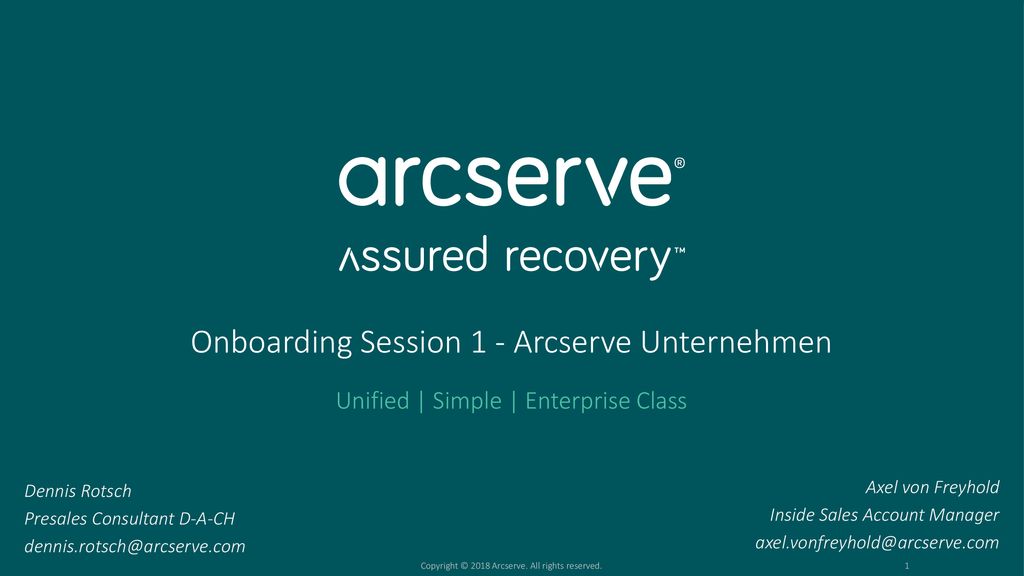 arcserve®

assured recovery™

Onboarding Session 1 - Arcserve Unternehmen

Unified | Simple | Enterprise Class

Dennis Rotsch
Presales Consultant D-A-CH
dennis.rotsch@arcserve.com

Axel von Freyhold
Inside Sales Account Manager
axel.vonfreyhold@arcserve.com

Copyright © 2018 Arcserve. All rights reserved.

1